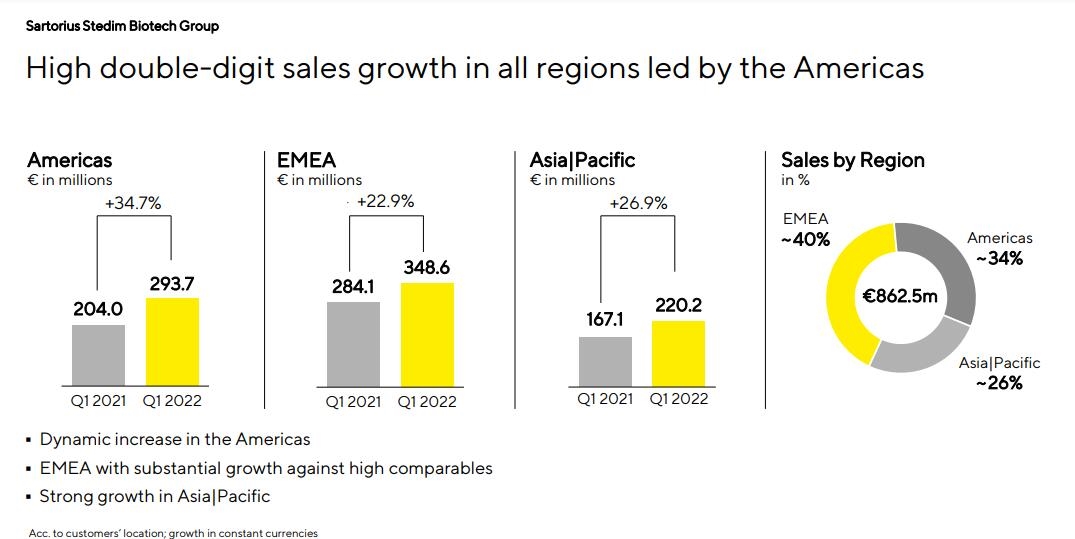 Sartorius Stedim Biotech Group

High double-digit sales growth in all regions led by the Americas

Americas
€ in millions
+34.7%
204.0
293.7
Q1 2021 Q1 2022

EMEA
€ in millions
+22.9%
284.1
348.6
Q1 2021 Q1 2022

Asia|Pacific
€ in millions
+26.9%
167.1
220.2
Q1 2021 Q1 2022

Sales by Region
in %
EMEA
~40%
Americas
~34%
€862.5m
Asia|Pacific
~26%

▪ Dynamic increase in the Americas
▪ EMEA with substantial growth against high comparables
▪ Strong growth in Asia|Pacific

Acc. to customers' location; growth in constant currencies